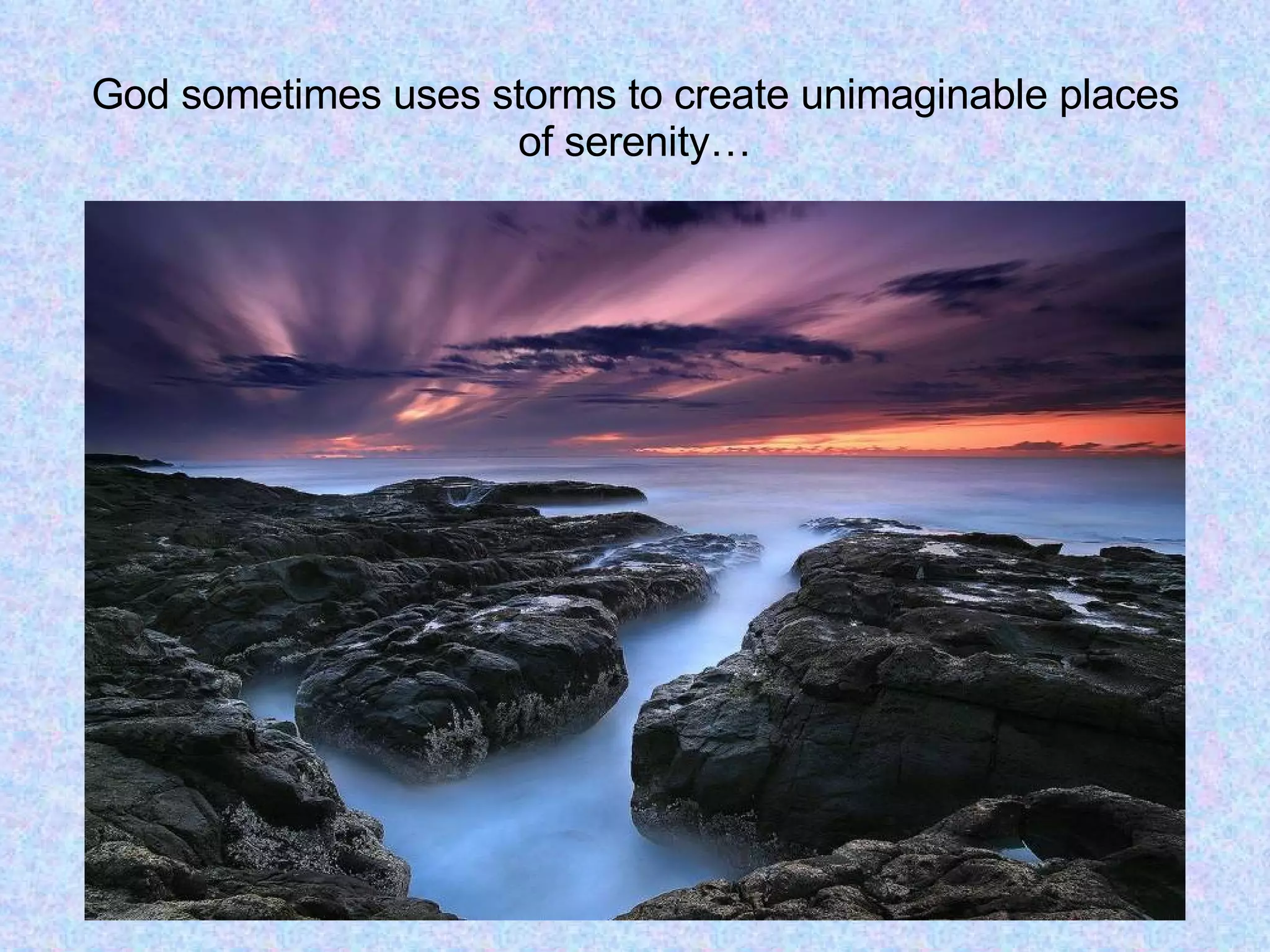 God sometimes uses storms to create unimaginable places of serenity…